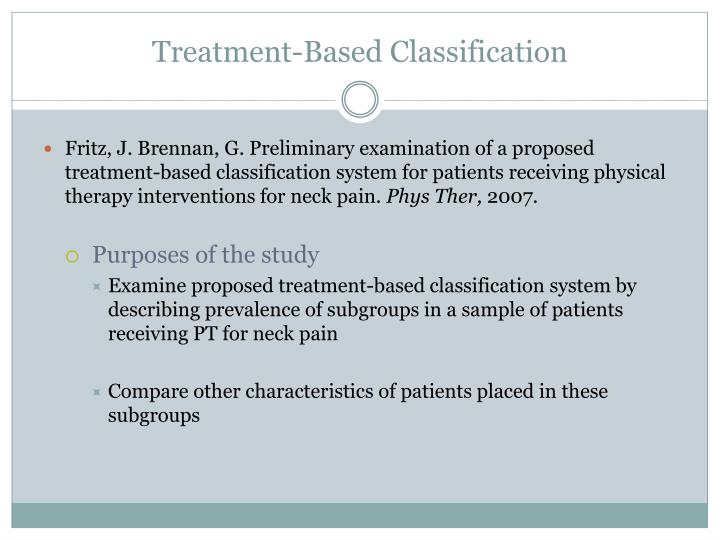 Treatment-Based Classification

Fritz, J. Brennan, G. Preliminary examination of a proposed treatment-based classification system for patients receiving physical therapy interventions for neck pain. Phys Ther, 2007.

Purposes of the study

Examine proposed treatment-based classification system by describing prevalence of subgroups in a sample of patients receiving PT for neck pain

Compare other characteristics of patients placed in these subgroups